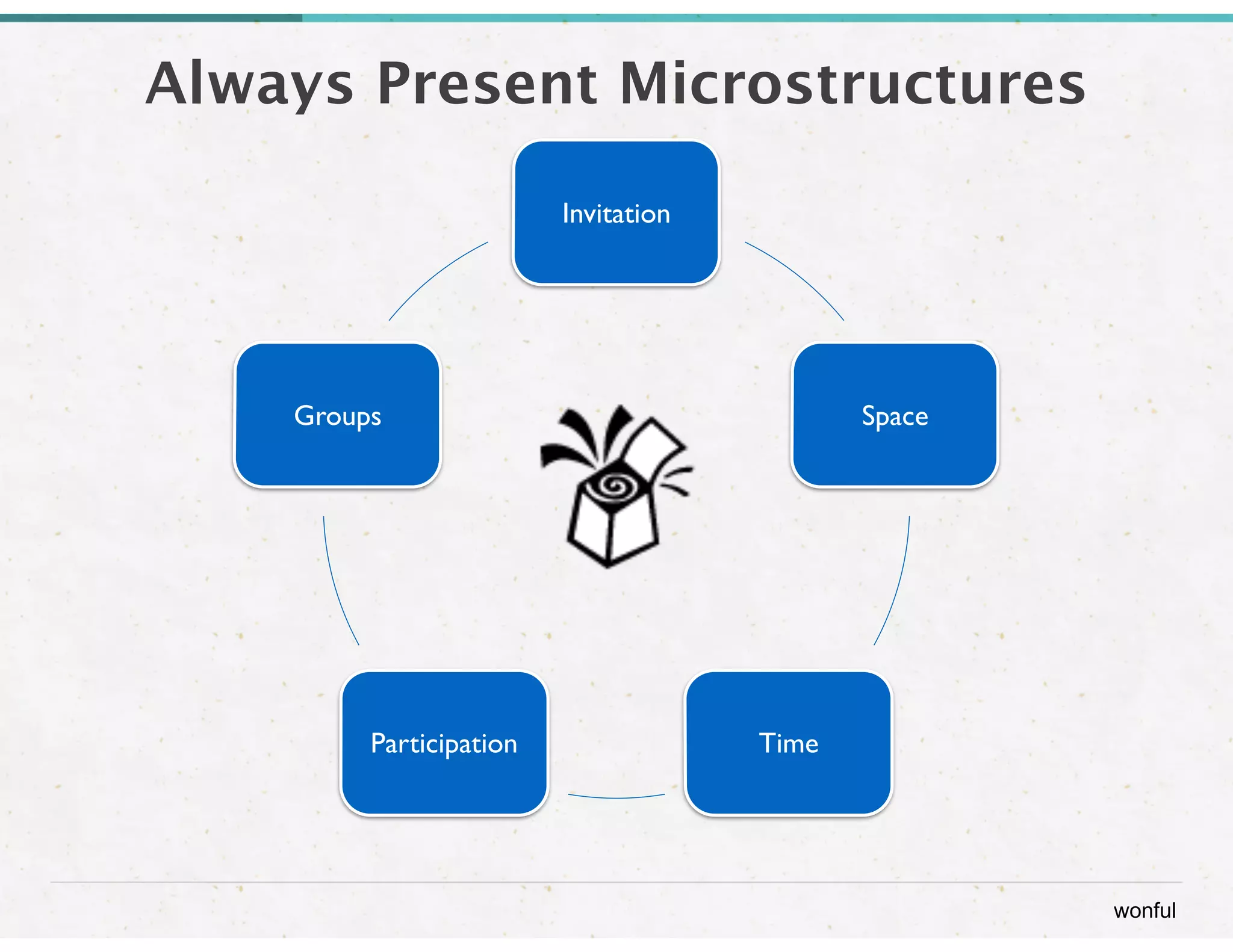 Always Present Microstructures

Invitation

Space

Time

Participation

Groups

wonful